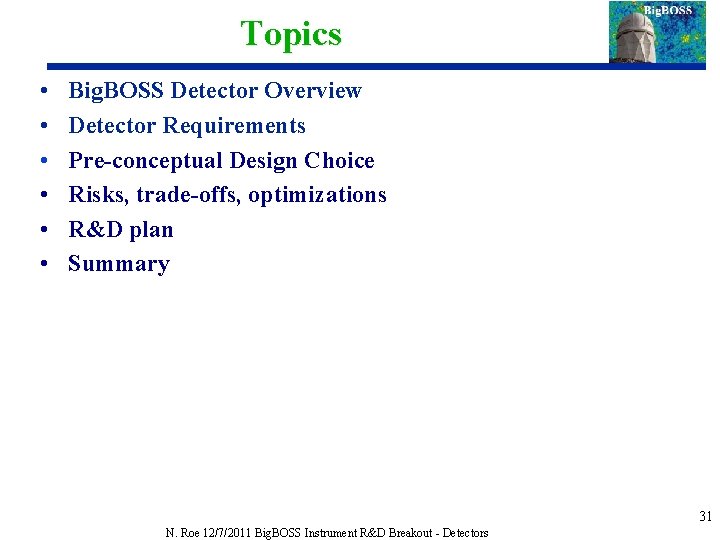 Topics

BigBOSS

• BigBOSS Detector Overview
• Detector Requirements
• Pre-conceptual Design Choice
• Risks, trade-offs, optimizations
• R&D plan
• Summary

31

N. Roe 12/7/2011 BigBOSS Instrument R&D Breakout - Detectors